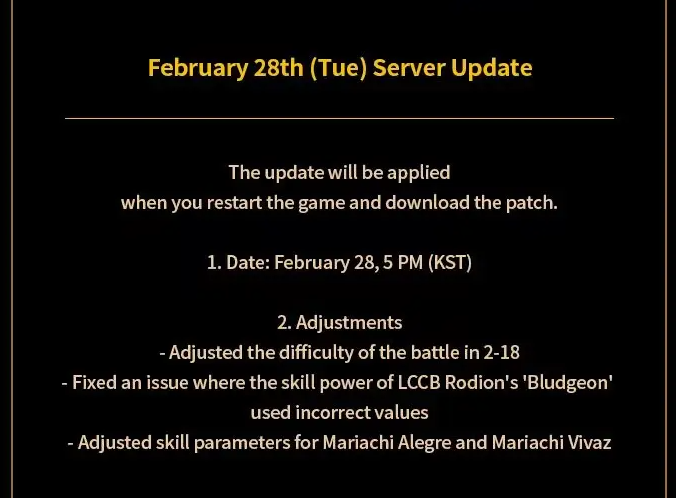 February 28th (Tue) Server Update

The update will be applied
when you restart the game and download the patch.

1. Date: February 28, 5 PM (KST)

2. Adjustments
- Adjusted the difficulty of the battle in 2-18
- Fixed an issue where the skill power of LCCB Rodion's 'Bludgeon' used incorrect values
- Adjusted skill parameters for Mariachi Alegre and Mariachi Vivaz